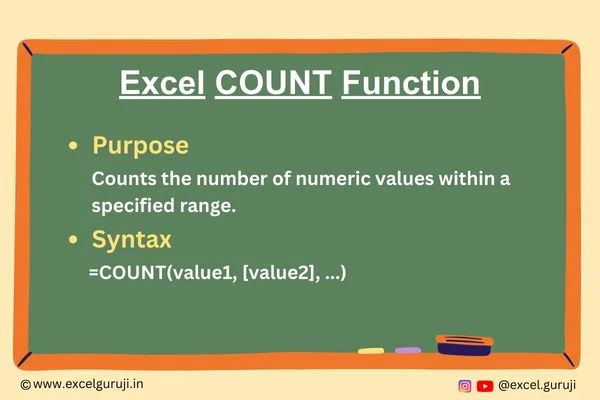 Excel COUNT Function

• Purpose

Counts the number of numeric values within a specified range.

• Syntax

=COUNT(value1, [value2], ...)

©www.excelguruji.in

@excel.guruji